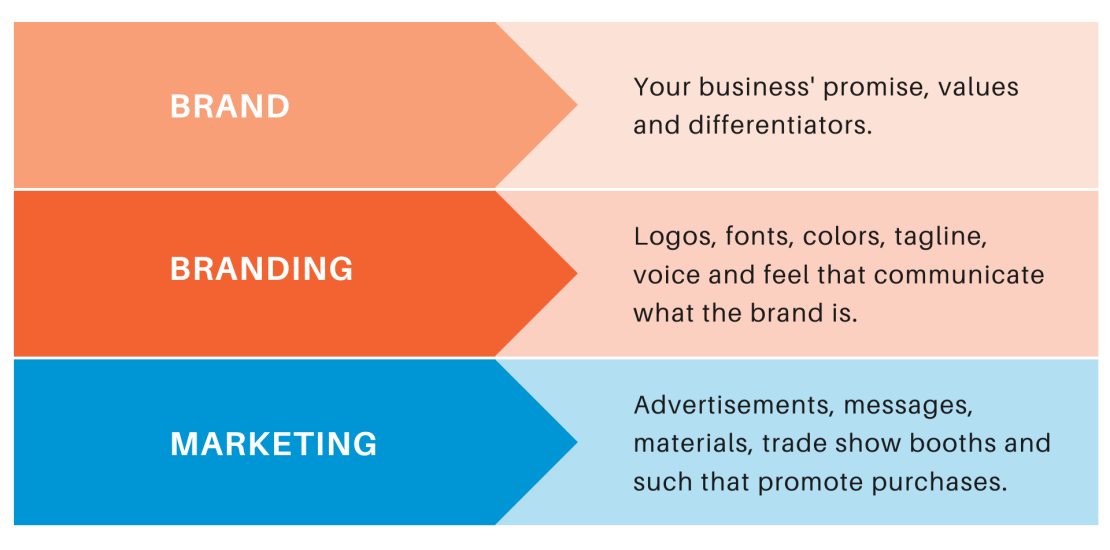 BRAND

Your business' promise, values and differentiators.

BRANDING

Logos, fonts, colors, tagline, voice and feel that communicate what the brand is.

MARKETING

Advertisements, messages, materials, trade show booths and such that promote purchases.